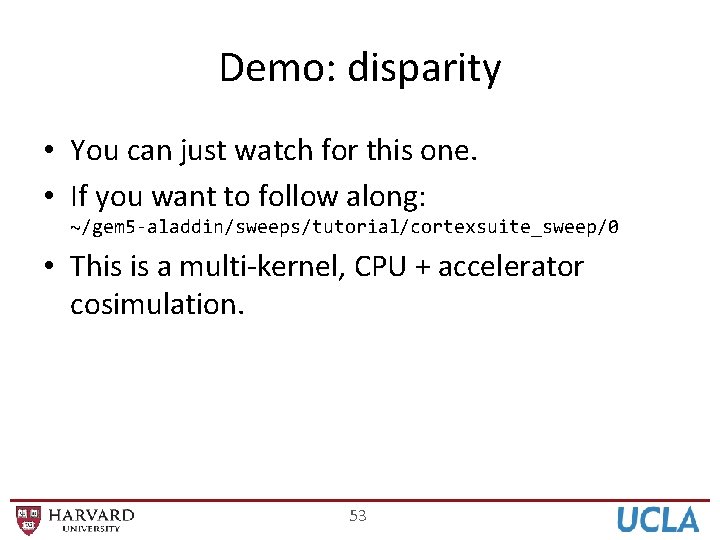 Demo: disparity

• You can just watch for this one.
• If you want to follow along:
~/gem5-aladdin/sweeps/tutorial/cortexsuite_sweep/0
• This is a multi-kernel, CPU + accelerator cosimulation.

HARVARD UNIVERSITY

53

UCLA